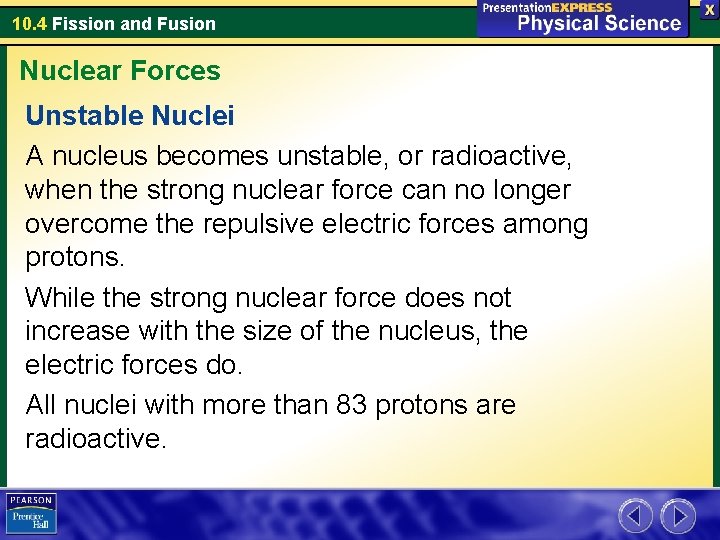 10.4 Fission and Fusion

PresentationEXPRESS
Physical Science

X

Nuclear Forces

Unstable Nuclei

A nucleus becomes unstable, or radioactive, when the strong nuclear force can no longer overcome the repulsive electric forces among protons.

While the strong nuclear force does not increase with the size of the nucleus, the electric forces do.

All nuclei with more than 83 protons are radioactive.

PEARSON
Prentice Hall